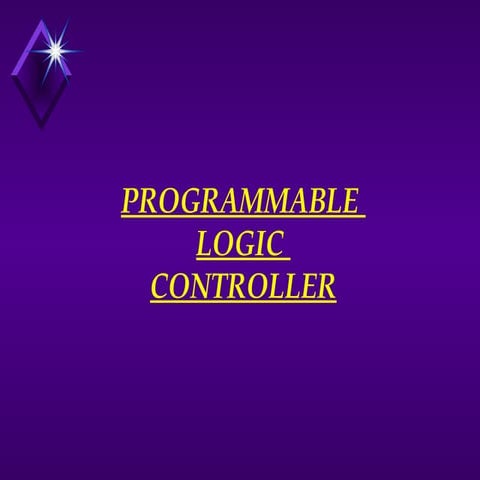 PROGRAMMABLE
LOGIC
CONTROLLER